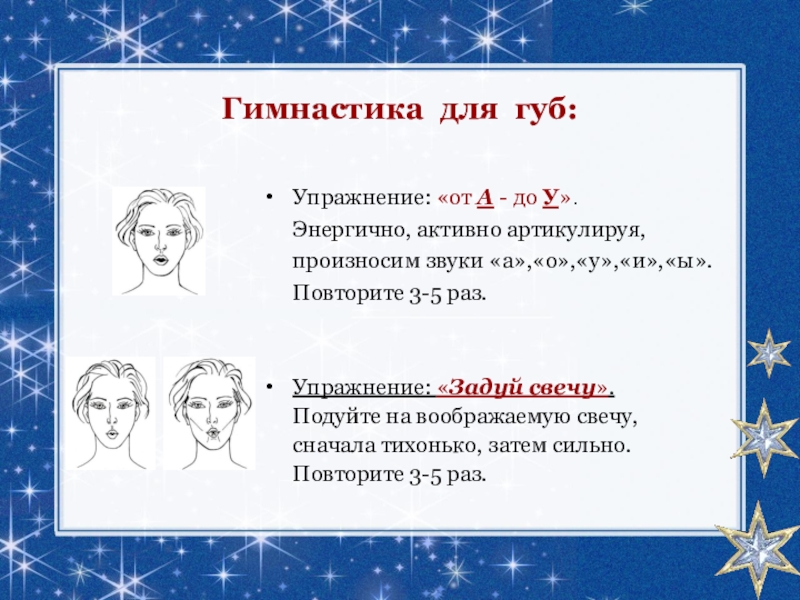 Гимнастика для губ:

• Упражнение: «от А - до У».
Энергично, активно артикулируя, произносим звуки «а»,«о»,«у»,«и»,«ы».
Повторите 3-5 раз.

• Упражнение: «Задуй свечу».
Подуйте на воображаемую свечу, сначала тихонько, затем сильно.
Повторите 3-5 раз.